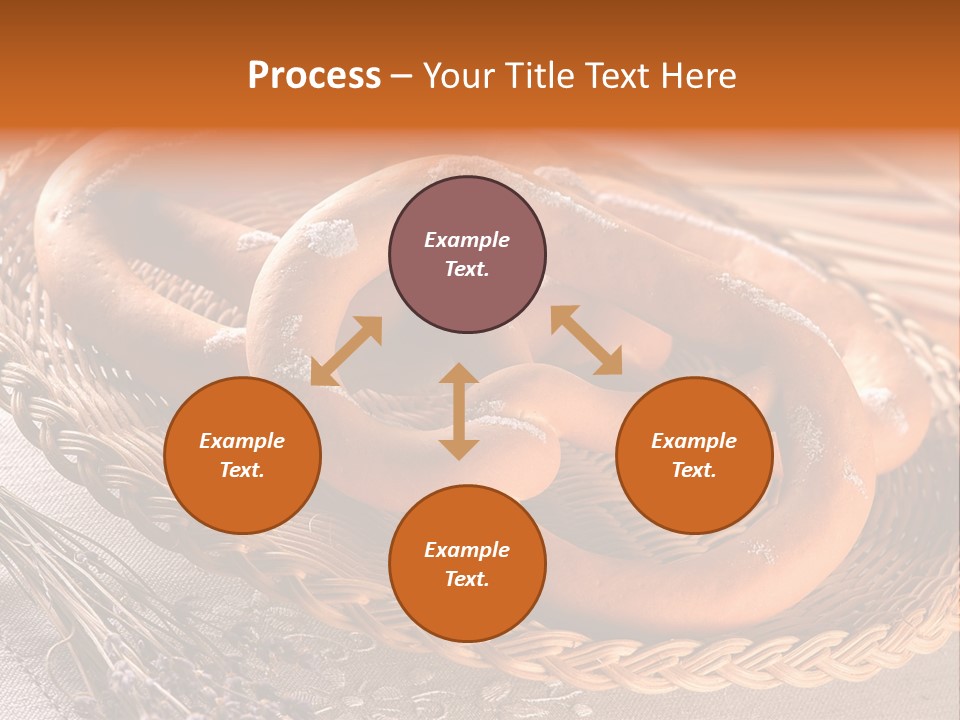 Process – Your Title Text Here

Example Text.

Example Text.

Example Text.

Example Text.